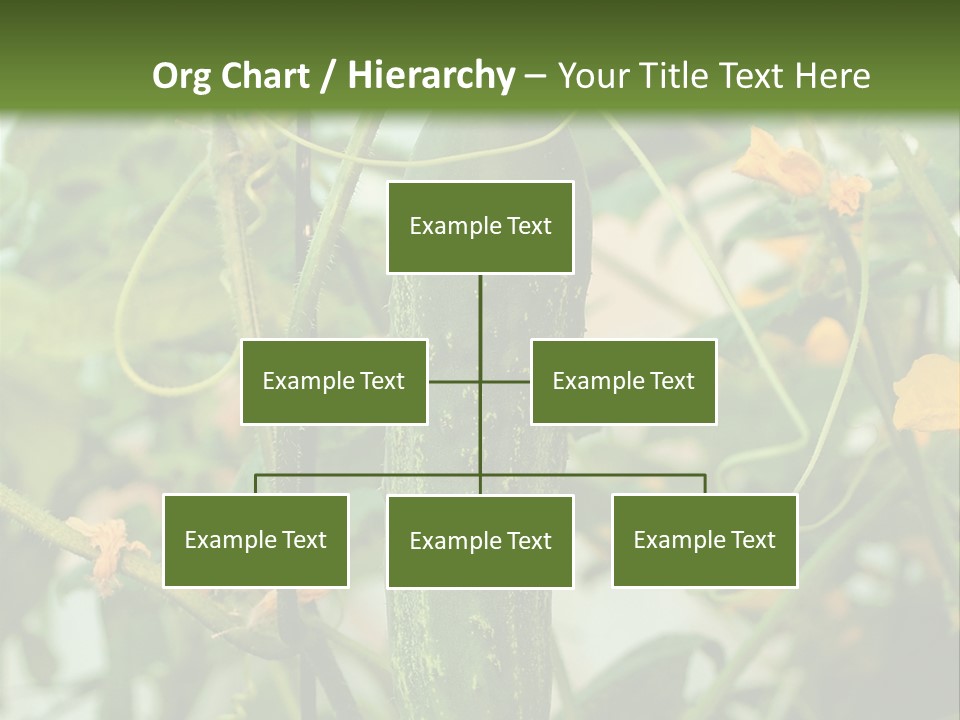 Org Chart / Hierarchy – Your Title Text Here

Example Text

Example Text

Example Text

Example Text

Example Text

Example Text